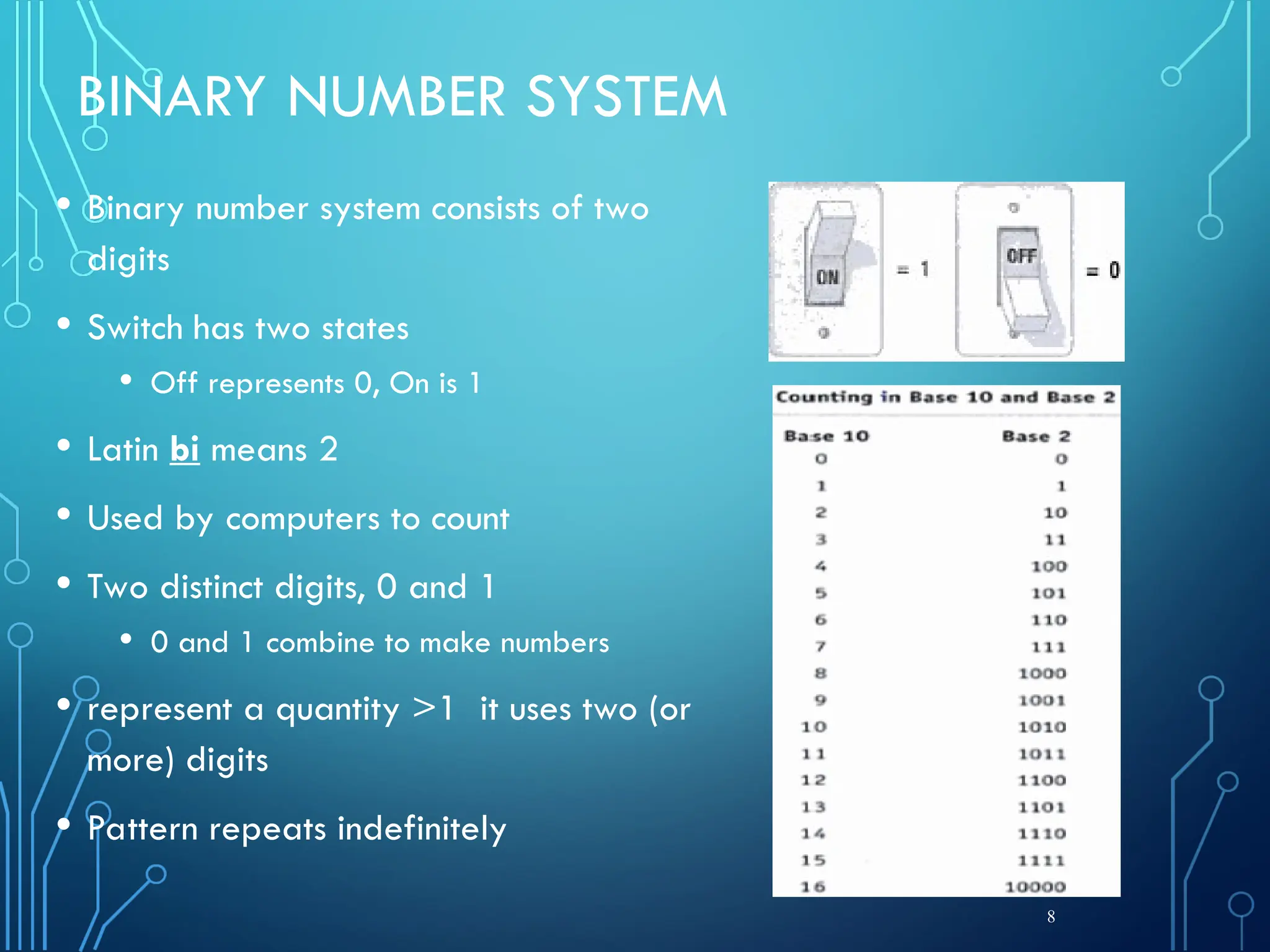 BINARY NUMBER SYSTEM

• Binary number system consists of two digits
• Switch has two states
  • Off represents 0, On is 1
• Latin bi means 2
• Used by computers to count
• Two distinct digits, 0 and 1
  • 0 and 1 combine to make numbers
• represent a quantity >1 it uses two (or more) digits
• Pattern repeats indefinitely

ON = 1
OFF = 0

Counting in Base 10 and Base 2

| Base 10 | Base 2 |
|---|---|
| 0 | 0 |
| 1 | 1 |
| 2 | 10 |
| 3 | 11 |
| 4 | 100 |
| 5 | 101 |
| 6 | 110 |
| 7 | 111 |
| 8 | 1000 |
| 9 | 1001 |
| 10 | 1010 |
| 11 | 1011 |
| 12 | 1100 |
| 13 | 1101 |
| 14 | 1110 |
| 15 | 1111 |
| 16 | 10000 |

8